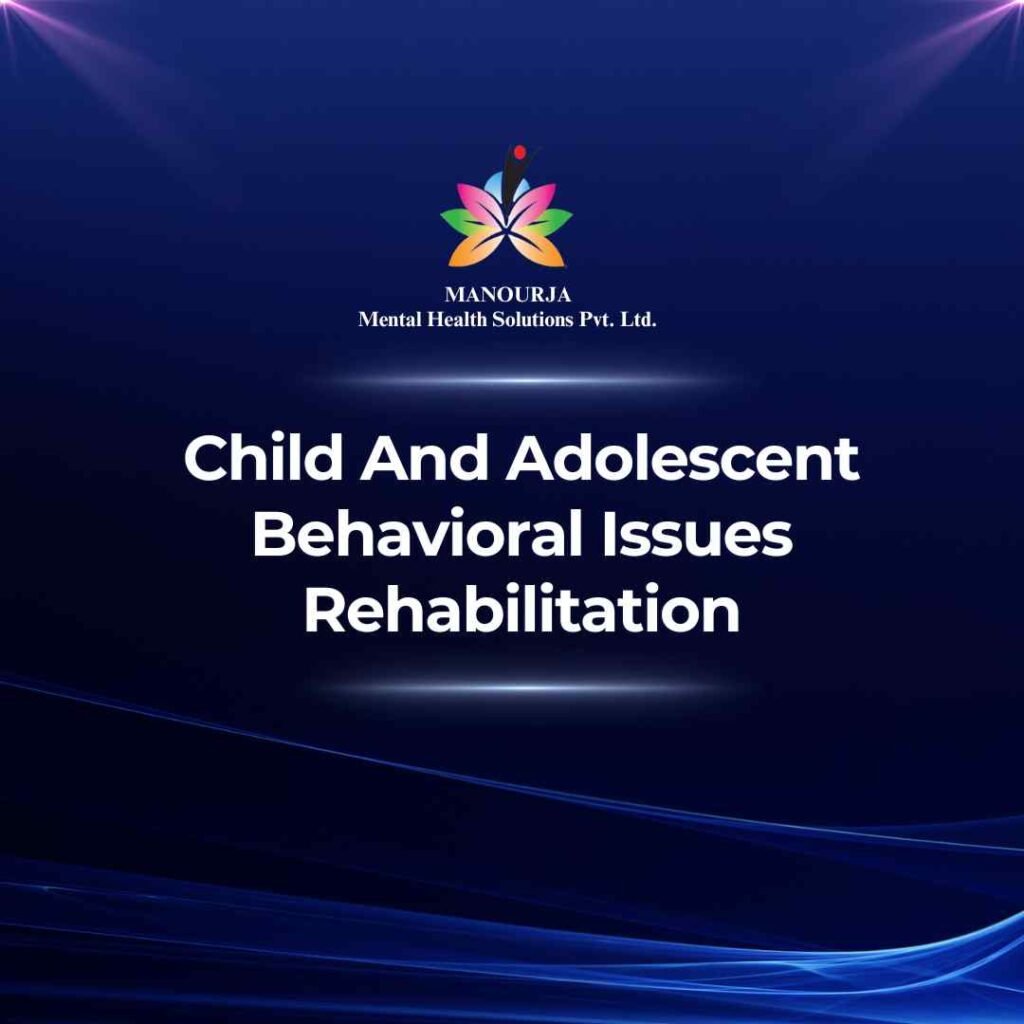 MANOURJA
Mental Health Solutions Pvt. Ltd.

Child And Adolescent Behavioral Issues Rehabilitation